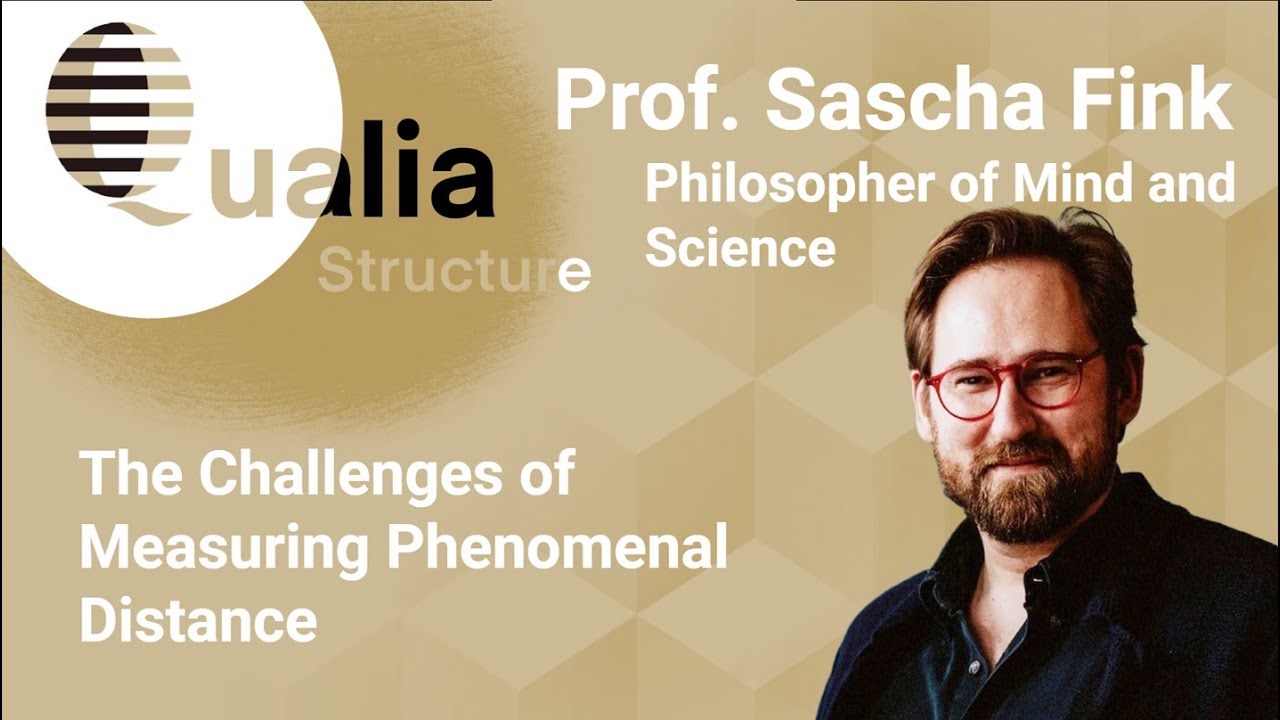 Qualia
Structure

Prof. Sascha Fink
Philosopher of Mind and Science

The Challenges of Measuring Phenomenal Distance